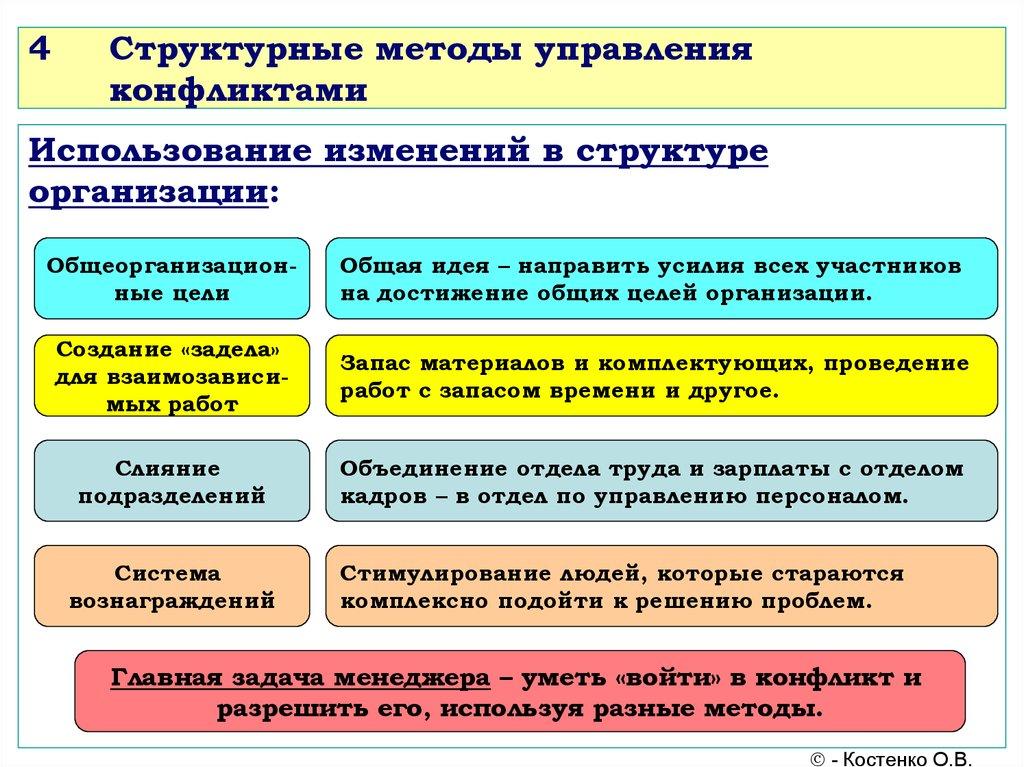 4 Структурные методы управления конфликтами

Использование изменений в структуре организации:

Общеорганизационные цели

Общая идея – направить усилия всех участников на достижение общих целей организации.

Создание «задела» для взаимозависимых работ

Запас материалов и комплектующих, проведение работ с запасом времени и другое.

Слияние подразделений

Объединение отдела труда и зарплаты с отделом кадров – в отдел по управлению персоналом.

Система вознаграждений

Стимулирование людей, которые стараются комплексно подойти к решению проблем.

Главная задача менеджера – уметь «войти» в конфликт и разрешить его, используя разные методы.

© - Костенко О.В.